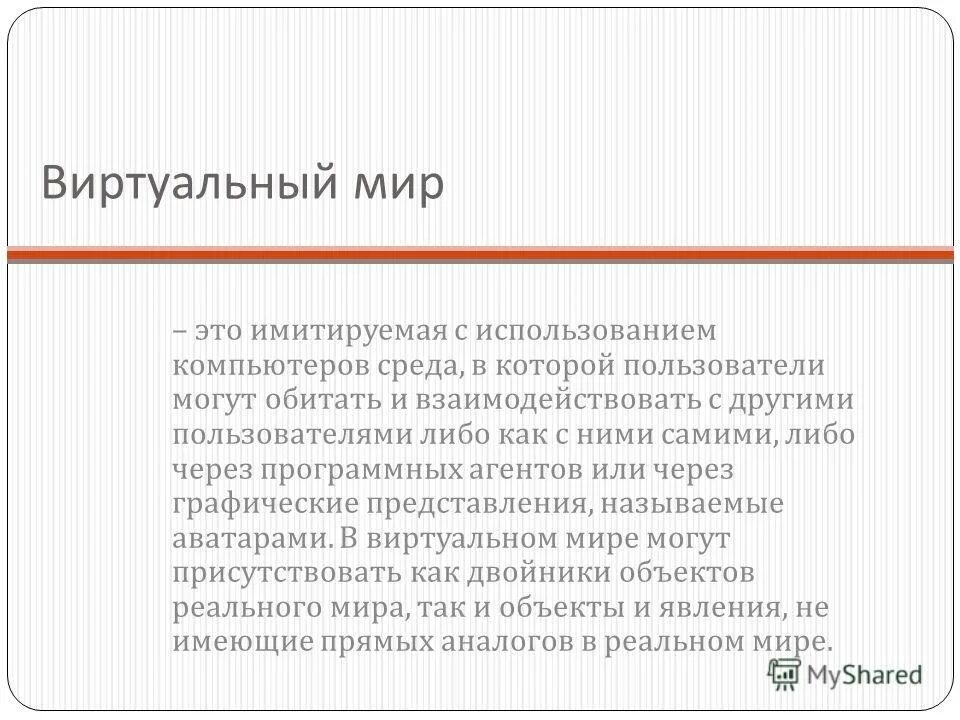 Виртуальный мир

– это имитируемая с использованием компьютеров среда, в которой пользователи могут обитать и взаимодействовать с другими пользователями либо как с ними самими, либо через программных агентов или через графические представления, называемые аватарами. В виртуальном мире могут присутствовать как двойники объектов реального мира, так и объекты и явления, не имеющие прямых аналогов в реальном мире.

MyShared